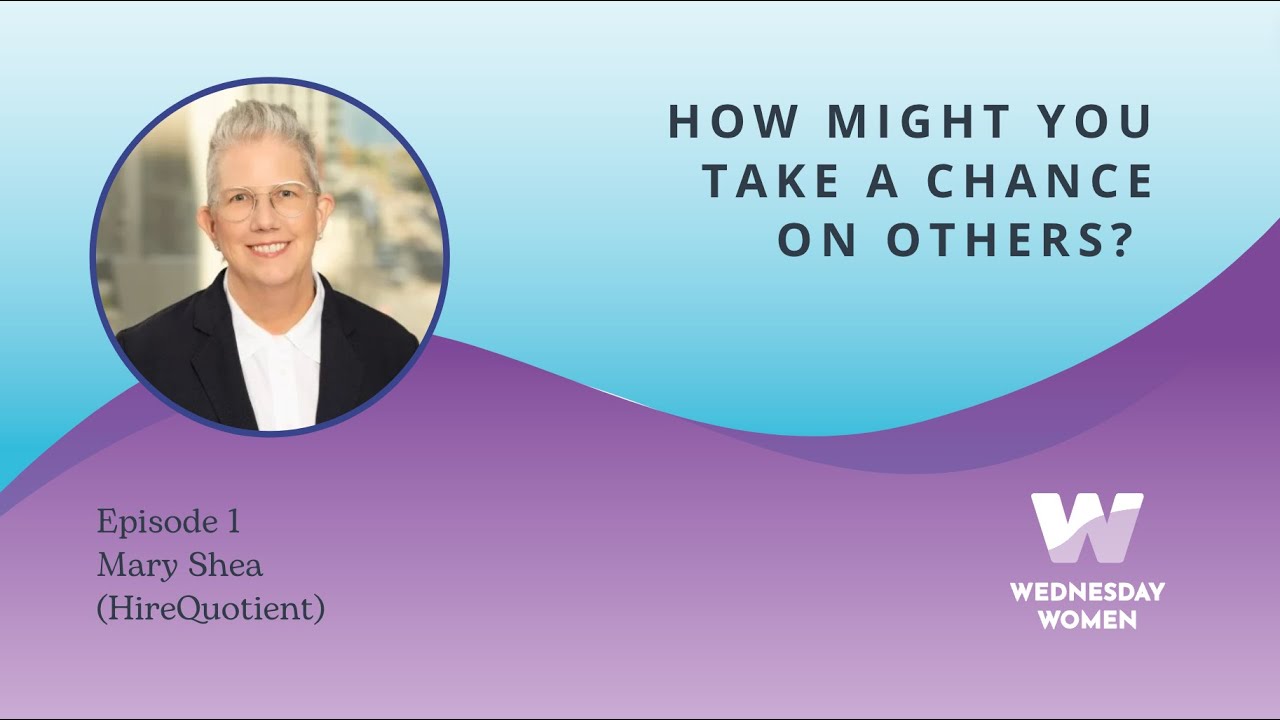 HOW MIGHT YOU
TAKE A CHANCE
ON OTHERS?

Episode 1
Mary Shea
(HireQuotient)

W
WEDNESDAY
WOMEN